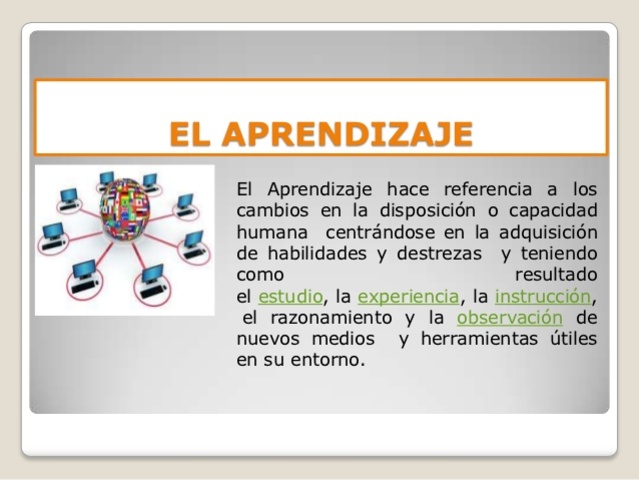 EL APRENDIZAJE

El Aprendizaje hace referencia a los cambios en la disposición o capacidad humana centrándose en la adquisición de habilidades y destrezas y teniendo como resultado el estudio, la experiencia, la instrucción, el razonamiento y la observación de nuevos medios y herramientas útiles en su entorno.